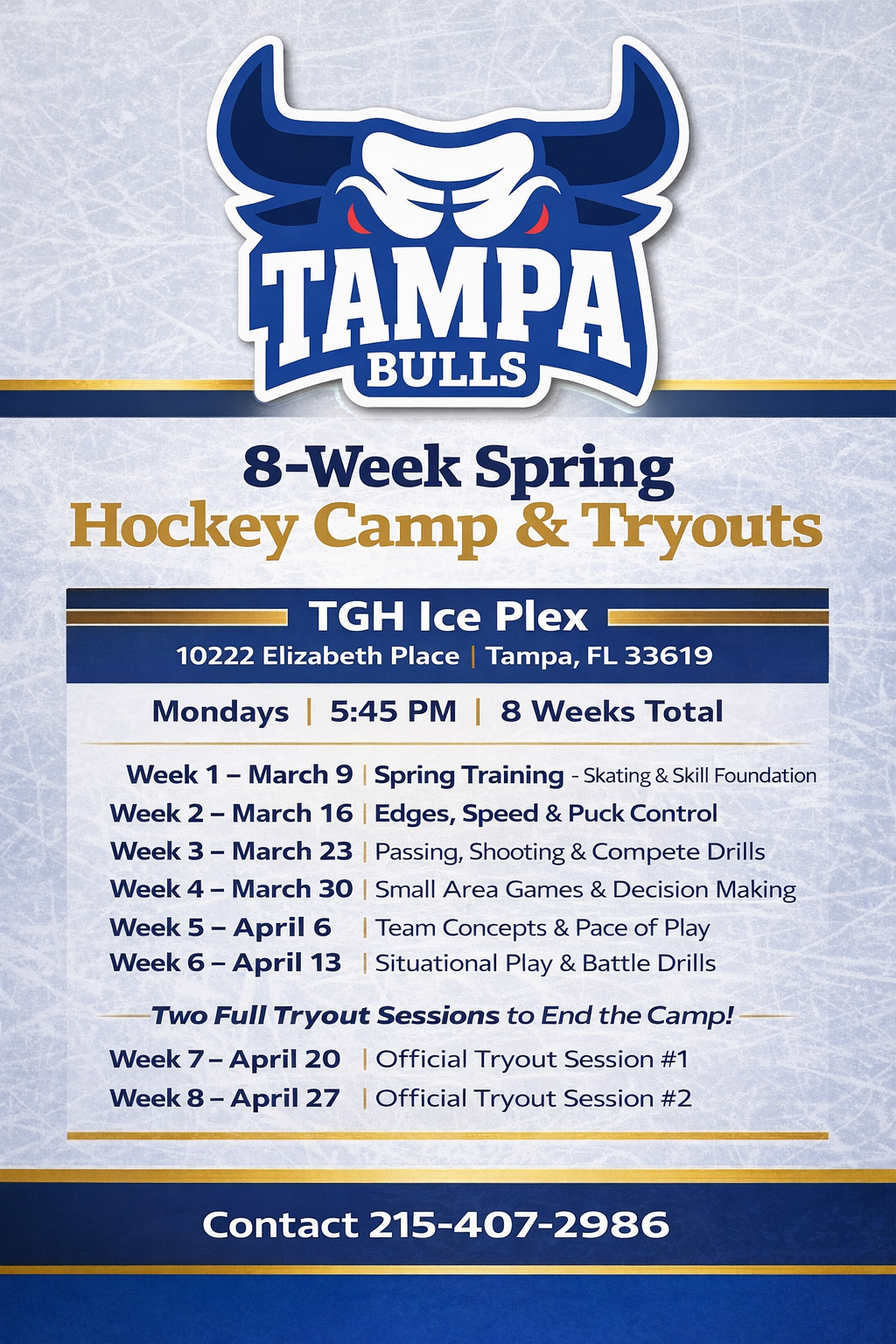 TAMPA
BULLS

8-Week Spring
Hockey Camp & Tryouts

TGH Ice Plex
10222 Elizabeth Place | Tampa, FL 33619

Mondays | 5:45 PM | 8 Weeks Total

Week 1 – March 9 | Spring Training - Skating & Skill Foundation
Week 2 – March 16 | Edges, Speed & Puck Control
Week 3 – March 23 | Passing, Shooting & Compete Drills
Week 4 – March 30 | Small Area Games & Decision Making
Week 5 – April 6 | Team Concepts & Pace of Play
Week 6 – April 13 | Situational Play & Battle Drills

Two Full Tryout Sessions to End the Camp!

Week 7 – April 20 | Official Tryout Session #1
Week 8 – April 27 | Official Tryout Session #2

Contact 215-407-2986